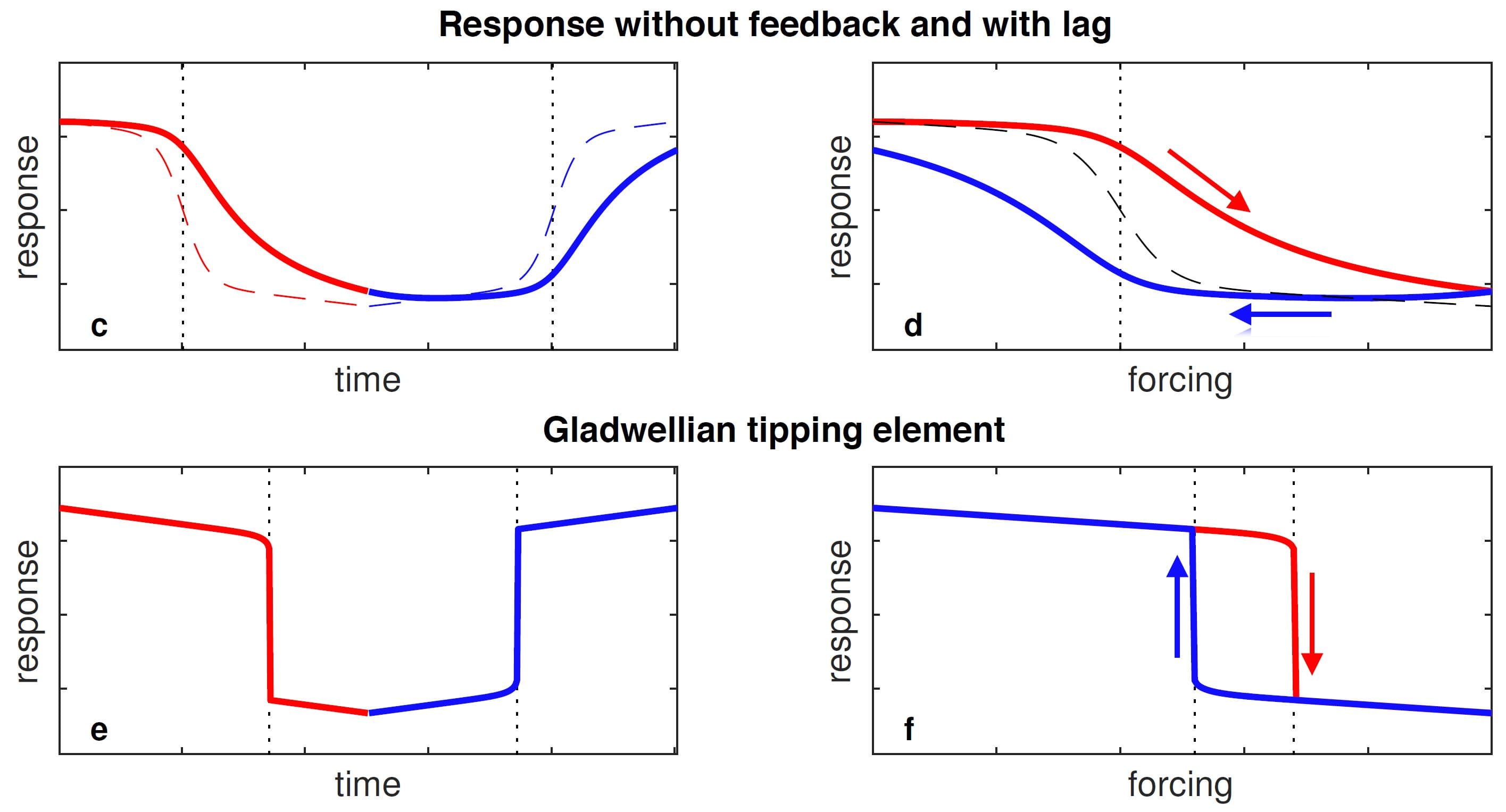 Response without feedback and with lag

response

c

time

response

d

forcing

Gladwellian tipping element

response

e

time

response

f

forcing